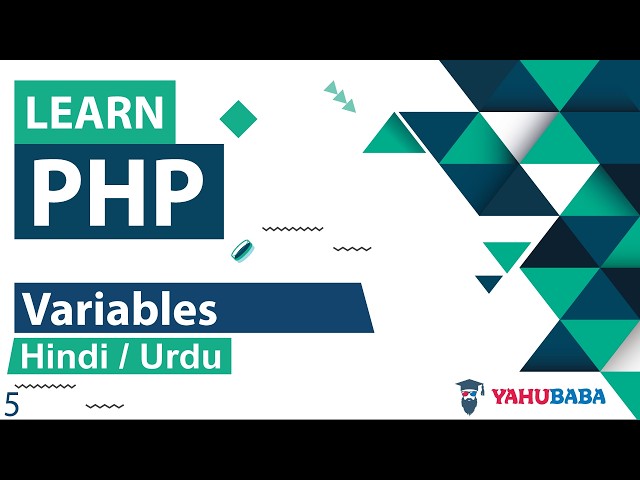 LEARN
PHP

Variables
Hindi / Urdu

5

YAHUBABA